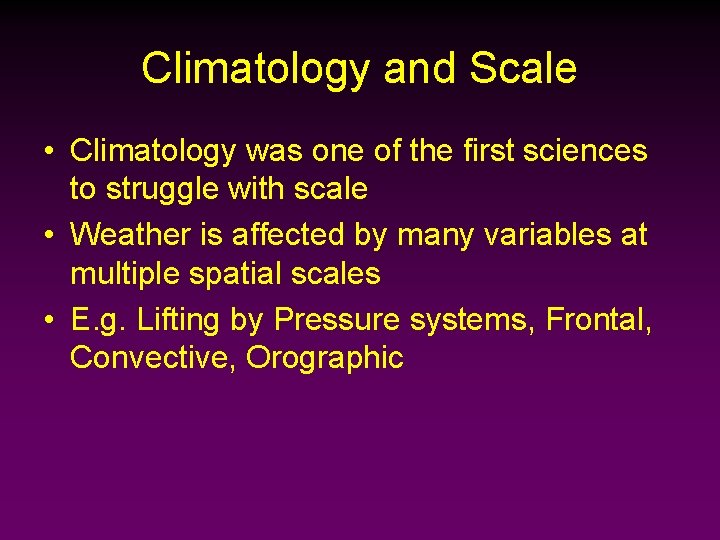 Climatology and Scale

• Climatology was one of the first sciences to struggle with scale
• Weather is affected by many variables at multiple spatial scales
• E.g. Lifting by Pressure systems, Frontal, Convective, Orographic